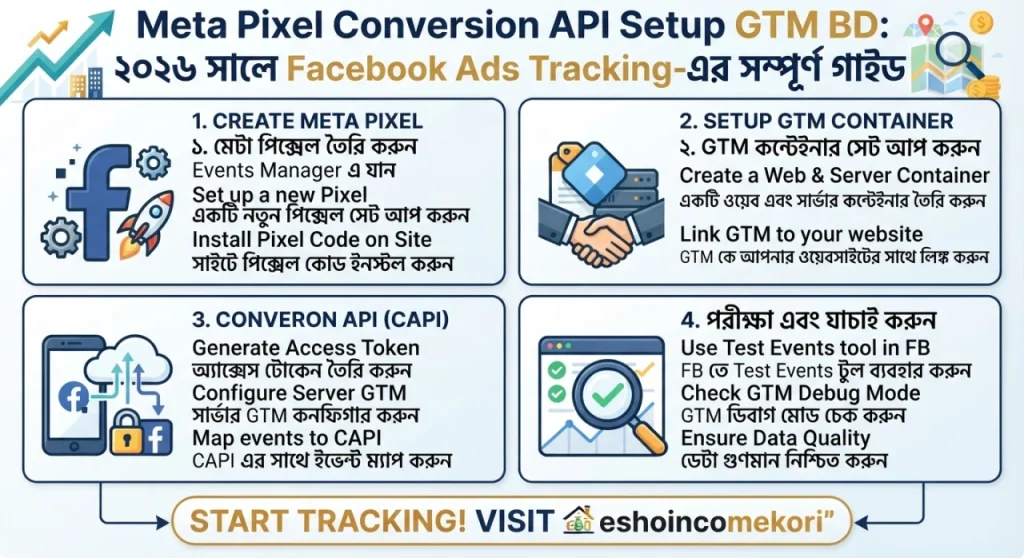 Meta Pixel Conversion API Setup GTM BD:
২০২৬ সালে Facebook Ads Tracking-এর সম্পূর্ণ গাইড

1. CREATE META PIXEL
১. মেটা পিক্সেল তৈরি করুন
Events Manager এ যান
Set up a new Pixel
একটি নতুন পিক্সেল সেট আপ করুন
Install Pixel Code on Site
সাইটে পিক্সেল কোড ইনস্টল করুন

2. SETUP GTM CONTAINER
২. GTM কন্টেইনার সেট আপ করুন
Create a Web & Server Container
একটি ওয়েব এবং সার্ভার কন্টেইনার তৈরি করুন
Link GTM to your website
GTM কে আপনার ওয়েবসাইটের সাথে লিঙ্ক করুন

3. CONVERON API (CAPI)
Generate Access Token
অ্যাক্সেস টোকেন তৈরি করুন
Configure Server GTM
সার্ভার GTM কনফিগার করুন
Map events to CAPI
CAPI এর সাথে ইভেন্ট ম্যাপ করুন

4. পরীক্ষা এবং যাচাই করুন
Use Test Events tool in FB
FB তে Test Events টুল ব্যবহার করুন
Check GTM Debug Mode
GTM ডিবাগ মোড চেক করুন
Ensure Data Quality
ডেটা গুণমান নিশ্চিত করুন

START TRACKING! VISIT eshoincomekori"